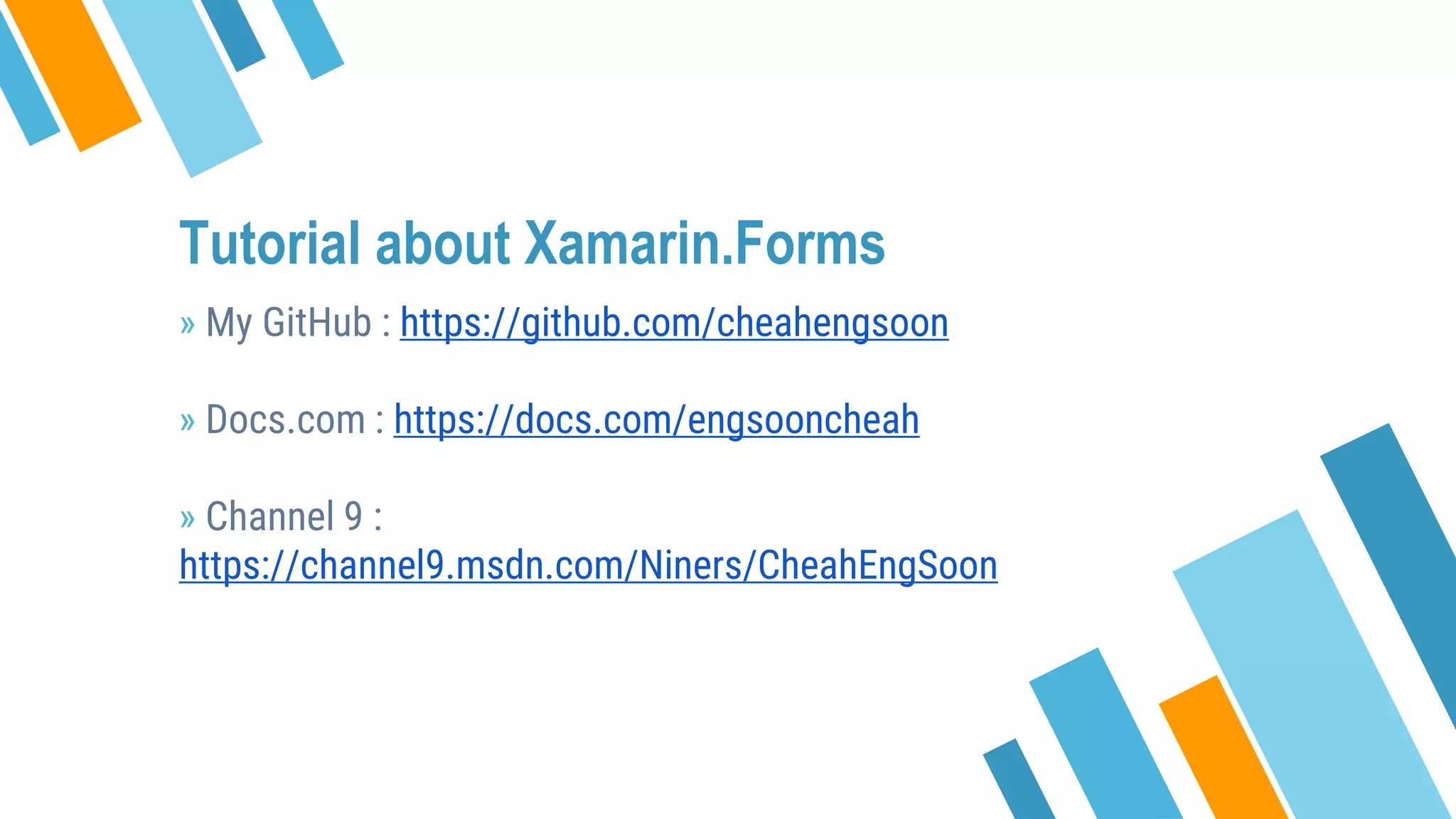 Tutorial about Xamarin.Forms

» My GitHub : https://github.com/cheahengsoon

» Docs.com : https://docs.com/engsooncheah

» Channel 9 : https://channel9.msdn.com/Niners/CheahEngSoon